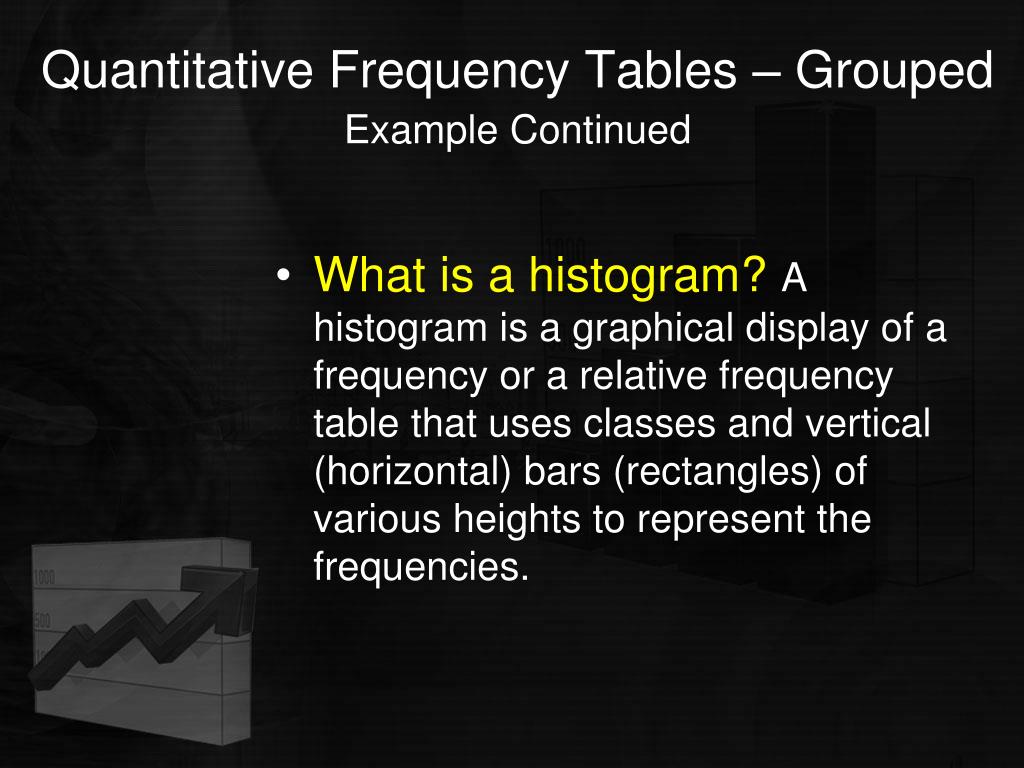 Quantitative Frequency Tables – Grouped
Example Continued

• What is a histogram? A histogram is a graphical display of a frequency or a relative frequency table that uses classes and vertical (horizontal) bars (rectangles) of various heights to represent the frequencies.

1000
500